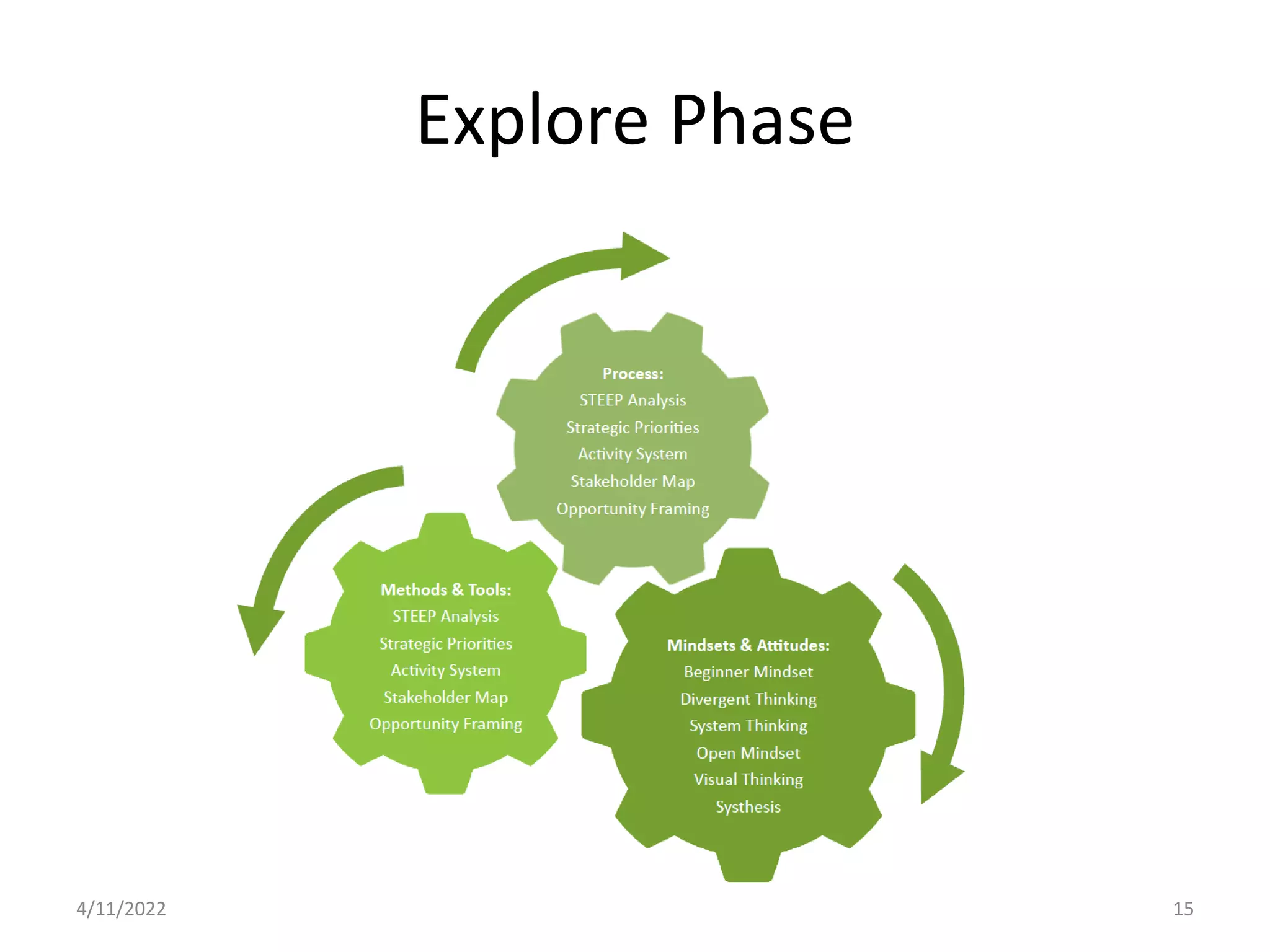 Explore Phase

Process:
STEEP Analysis
Strategic Priorities
Activity System
Stakeholder Map
Opportunity Framing

Methods & Tools:
STEEP Analysis
Strategic Priorities
Activity System
Stakeholder Map
Opportunity Framing

Mindsets & Attitudes:
Beginner Mindset
Divergent Thinking
System Thinking
Open Mindset
Visual Thinking
Systhesis

4/11/2022

15